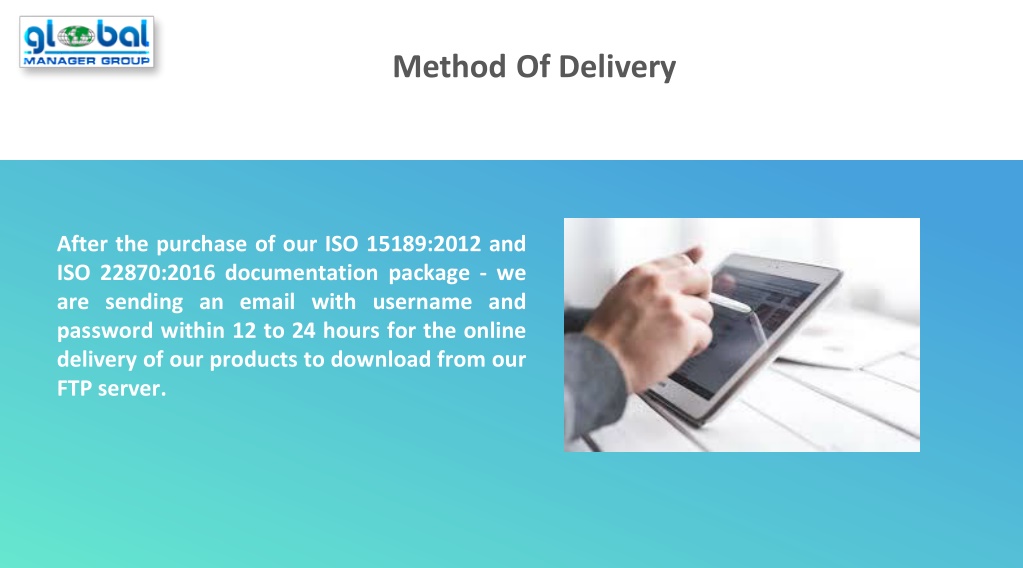 global
MANAGER GROUP

Method Of Delivery

After the purchase of our ISO 15189:2012 and ISO 22870:2016 documentation package - we are sending an email with username and password within 12 to 24 hours for the online delivery of our products to download from our FTP server.